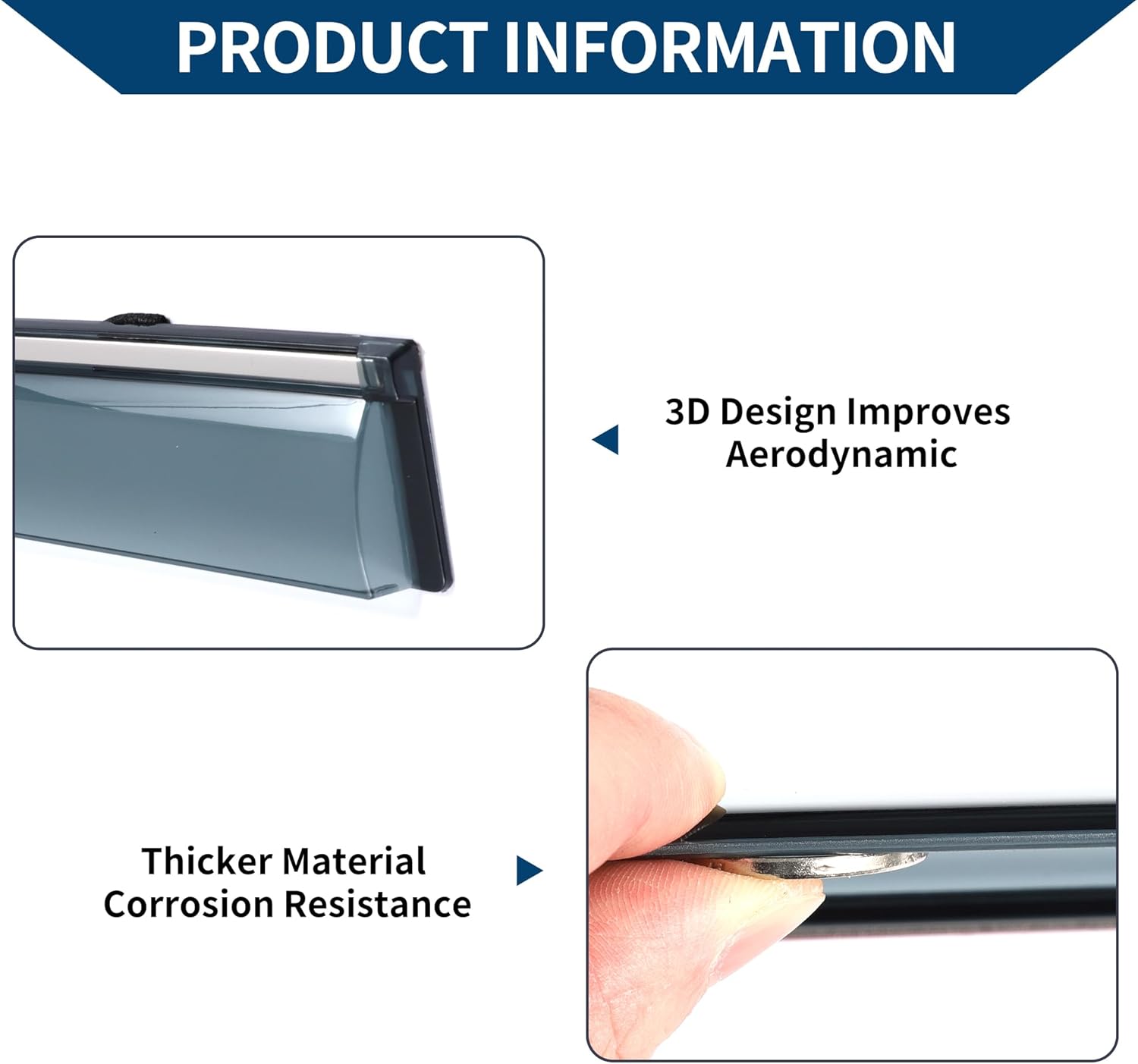 PRODUCT INFORMATION

3D Design Improves Aerodynamic

Thicker Material Corrosion Resistance